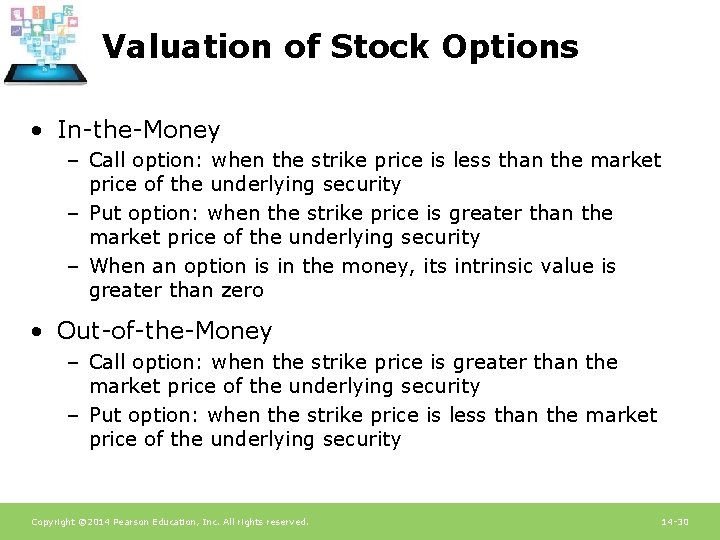 Valuation of Stock Options

• In-the-Money
  – Call option: when the strike price is less than the market price of the underlying security
  – Put option: when the strike price is greater than the market price of the underlying security
  – When an option is in the money, its intrinsic value is greater than zero

• Out-of-the-Money
  – Call option: when the strike price is greater than the market price of the underlying security
  – Put option: when the strike price is less than the market price of the underlying security

Copyright ©2014 Pearson Education, Inc. All rights reserved.

14-30